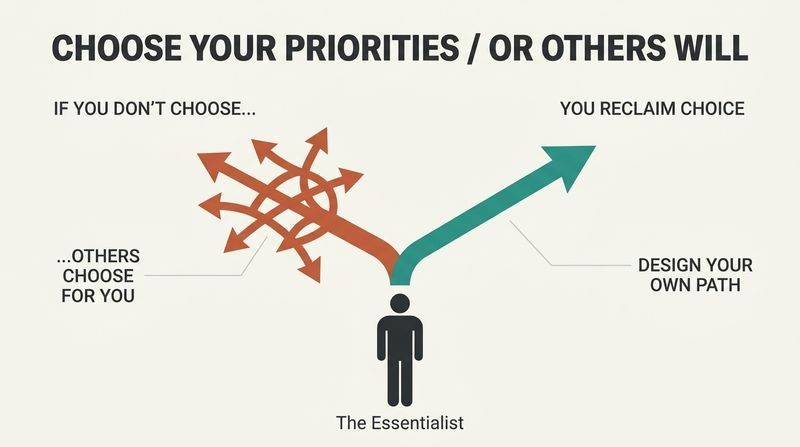 CHOOSE YOUR PRIORITIES / OR OTHERS WILL

IF YOU DON'T CHOOSE...

YOU RECLAIM CHOICE

...OTHERS CHOOSE FOR YOU

DESIGN YOUR OWN PATH

The Essentialist